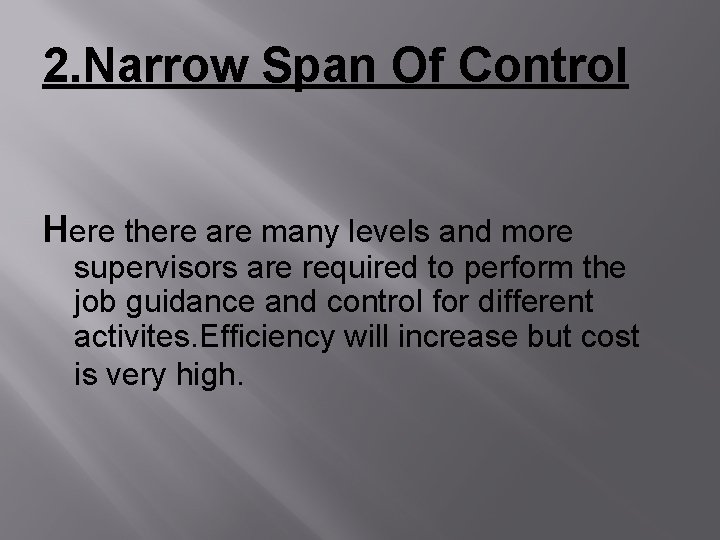 2.Narrow Span Of Control

Here there are many levels and more supervisors are required to perform the job guidance and control for different activites.Efficiency will increase but cost is very high.